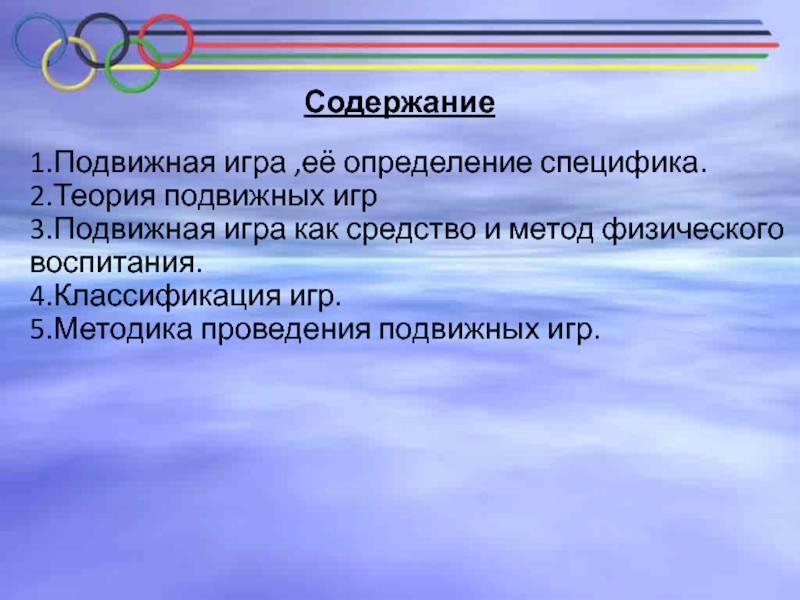 Содержание

1.Подвижная игра ,её определение специфика.
2.Теория подвижных игр
3.Подвижная игра как средство и метод физического воспитания.
4.Классификация игр.
5.Методика проведения подвижных игр.